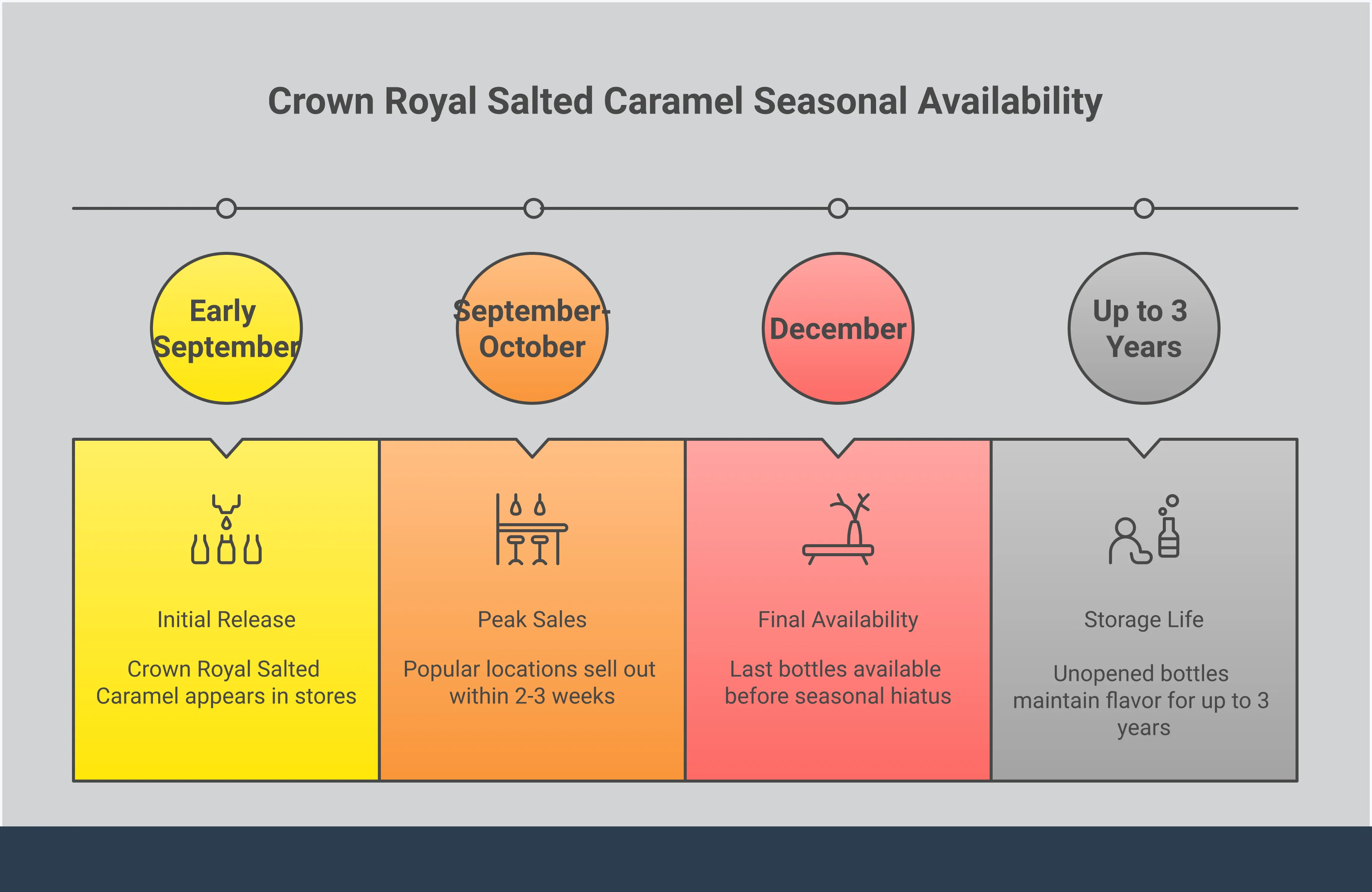 Crown Royal Salted Caramel Seasonal Availability

Early September

September-October

December

Up to 3 Years

Initial Release

Crown Royal Salted Caramel appears in stores

Peak Sales

Popular locations sell out within 2-3 weeks

Final Availability

Last bottles available before seasonal hiatus

Storage Life

Unopened bottles maintain flavor for up to 3 years